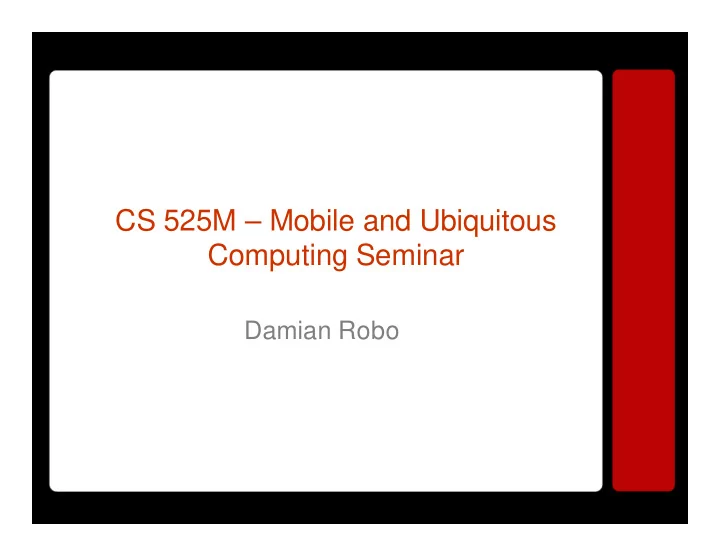 CS 525M – Mobile and Ubiquitous Computing Seminar

Damian Robo